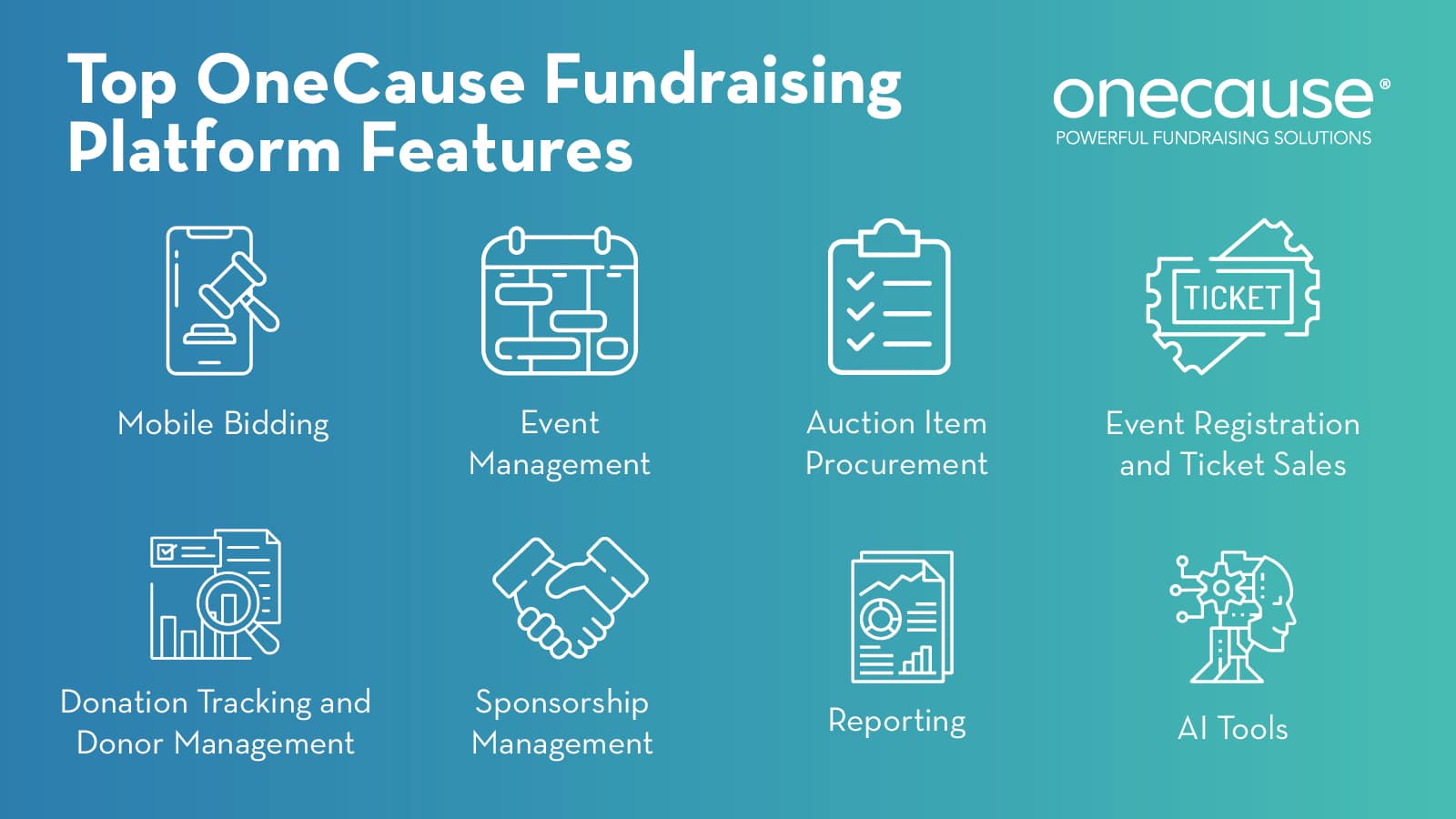 Top OneCause Fundraising Platform Features

onecause®
POWERFUL FUNDRAISING SOLUTIONS

Mobile Bidding

Event Management

Auction Item Procurement

TICKET

Event Registration and Ticket Sales

Donation Tracking and Donor Management

Sponsorship Management

Reporting

AI Tools